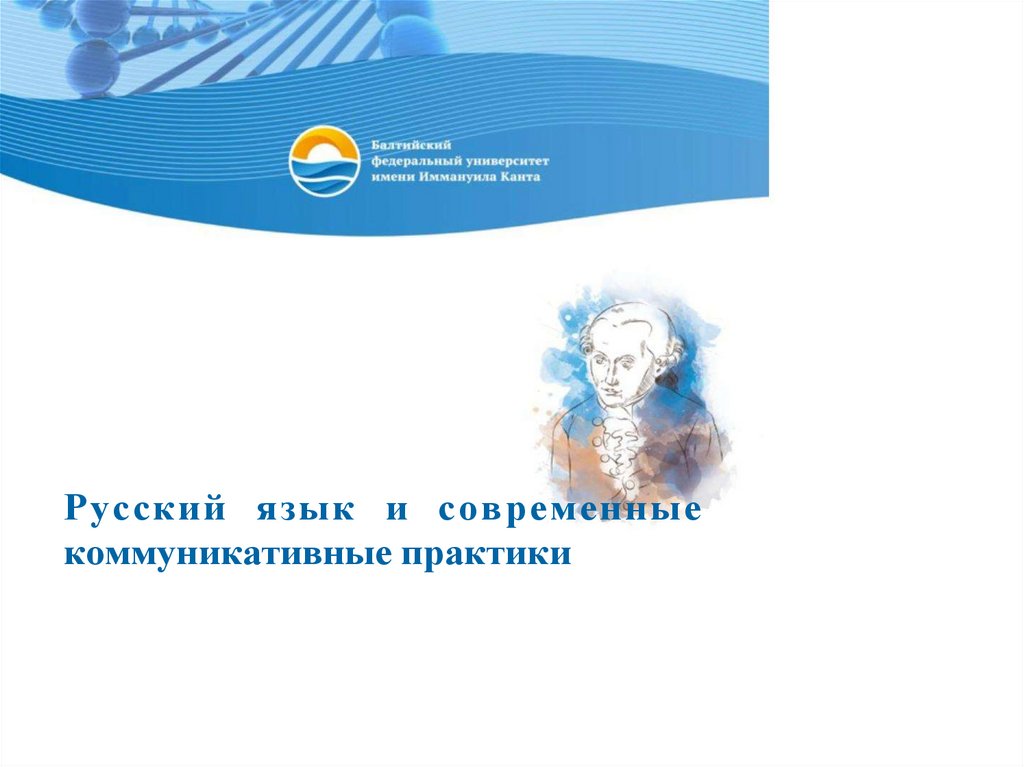 Балтийский федеральный университет имени Иммануила Канта

Русский язык и современные коммуникативные практики